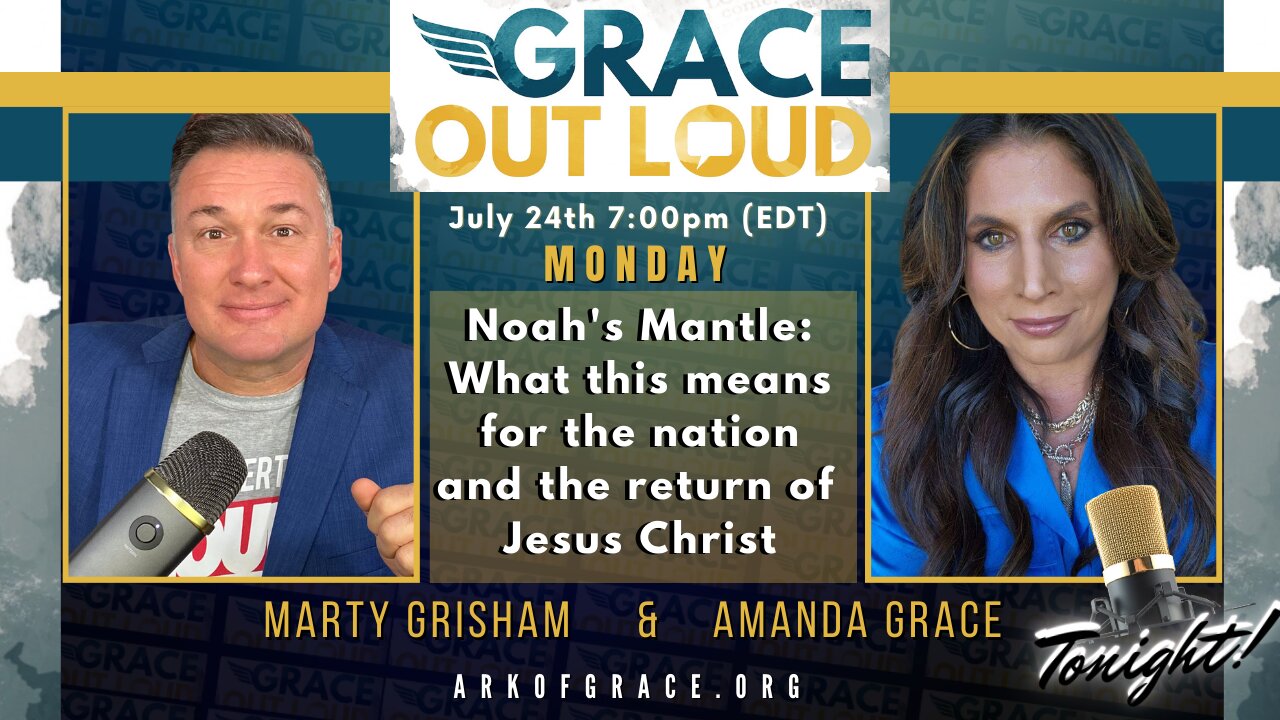 GRACE OUT LOUD

July 24th 7:00pm (EDT)

MONDAY

Noah's Mantle: What this means for the nation and the return of Jesus Christ

MARTY GRISHAM & AMANDA GRACE

Tonight!

ARKOFGRACE.ORG